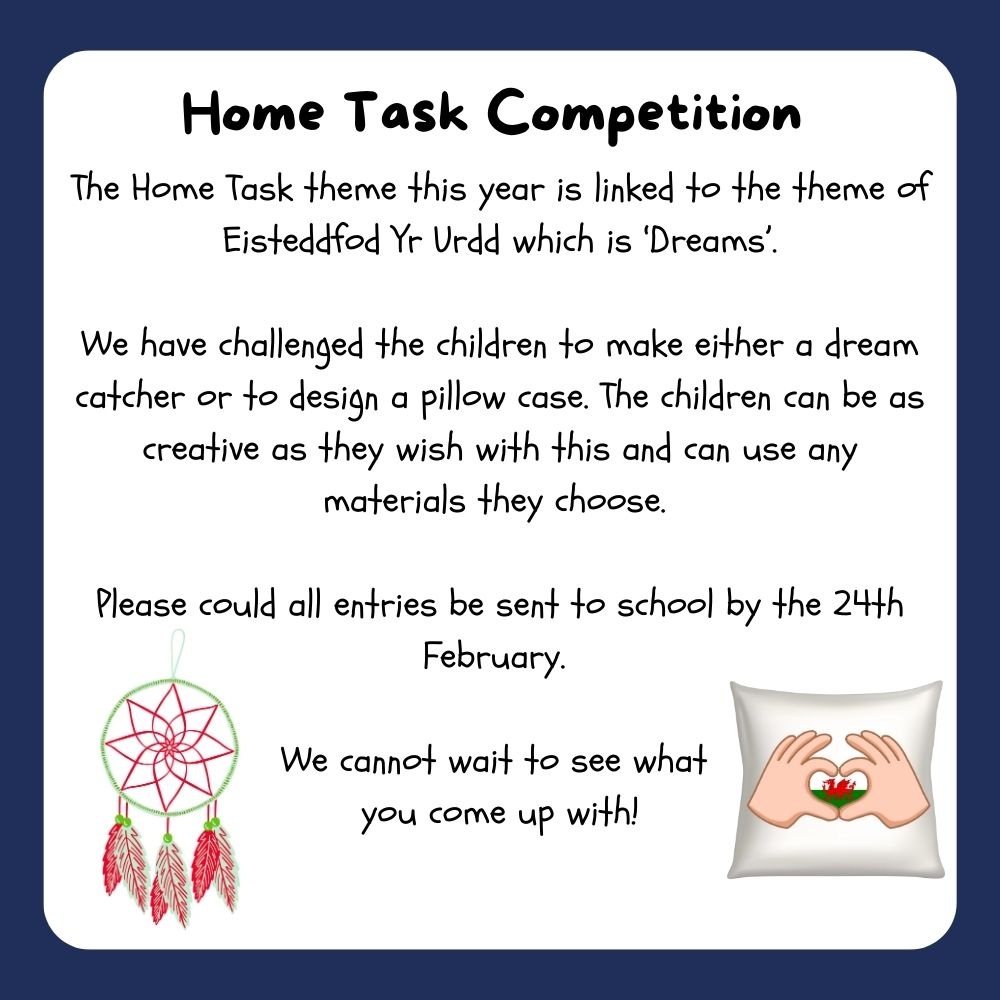 Home Task Competition

The Home Task theme this year is linked to the theme of Eisteddfod Yr Urdd which is 'Dreams'.

We have challenged the children to make either a dream catcher or to design a pillow case. The children can be as creative as they wish with this and can use any materials they choose.

Please could all entries be sent to school by the 24th February.

We cannot wait to see what you come up with!